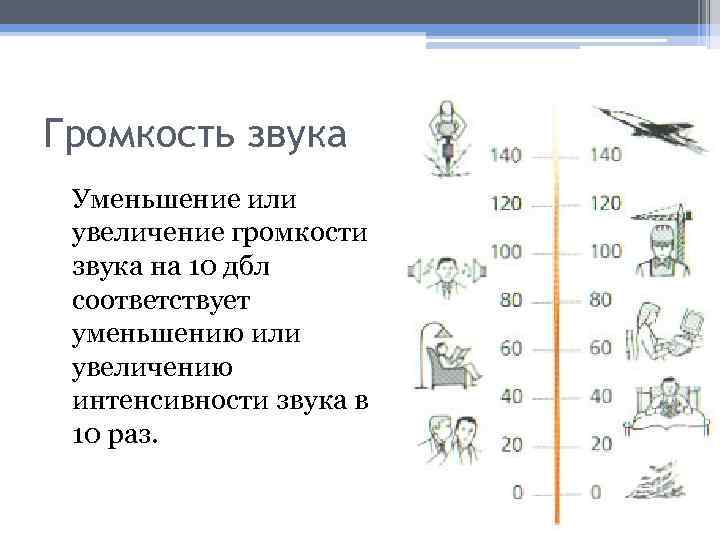 Громкость звука

Уменьшение или увеличение громкости звука на 10 дбл соответствует уменьшению или увеличению интенсивности звука в 10 раз.

140 140
120 120
100 100
80 80
60 60
40 40
20 20
0 0